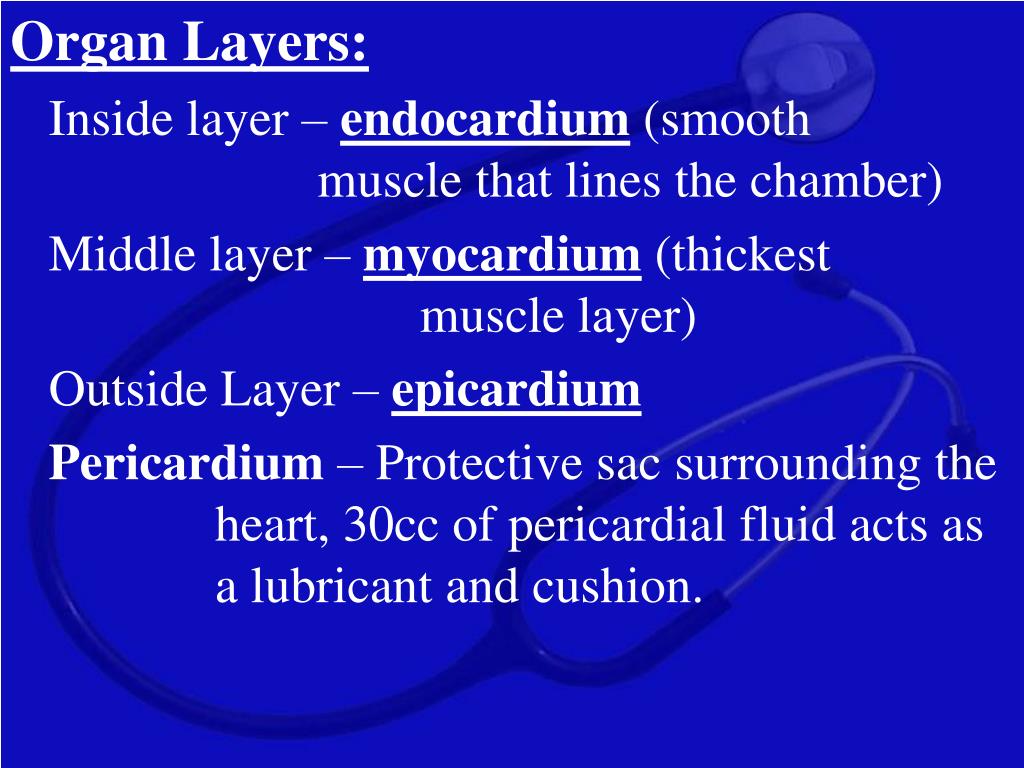 Organ Layers:

Inside layer – endocardium (smooth muscle that lines the chamber)

Middle layer – myocardium (thickest muscle layer)

Outside Layer – epicardium

Pericardium – Protective sac surrounding the heart, 30cc of pericardial fluid acts as a lubricant and cushion.